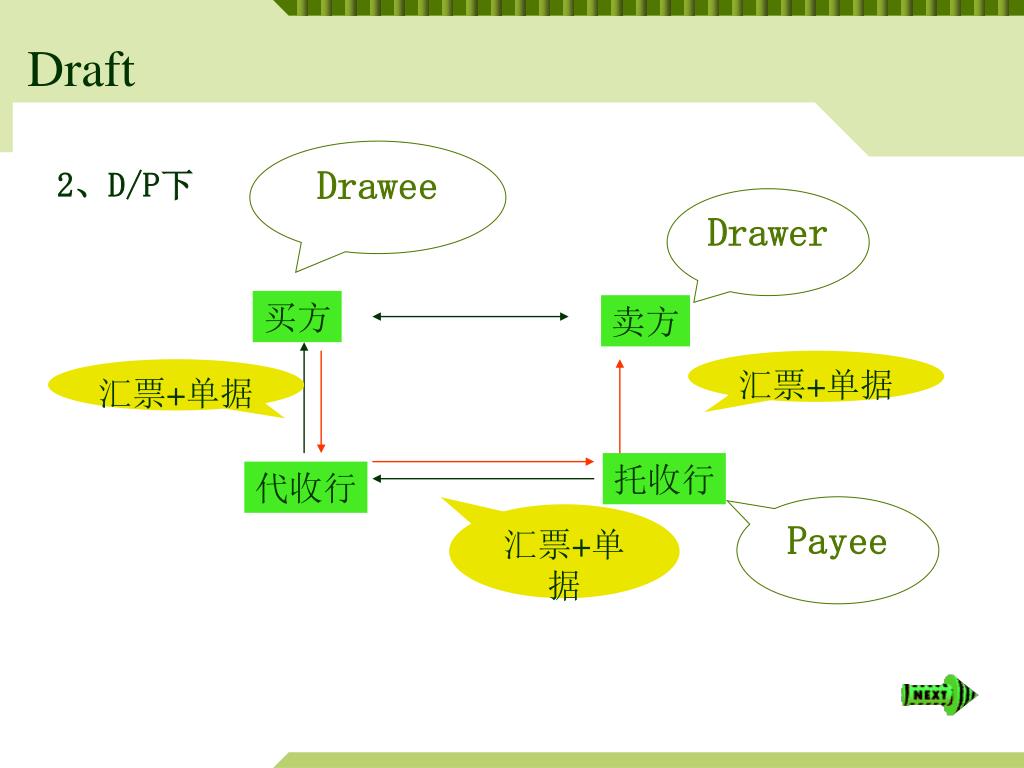 Draft

2、D/P下

Drawee

Drawer

买方

卖方

汇票+单据

汇票+单据

代收行

托收行

汇票+单据

Payee

NEXT